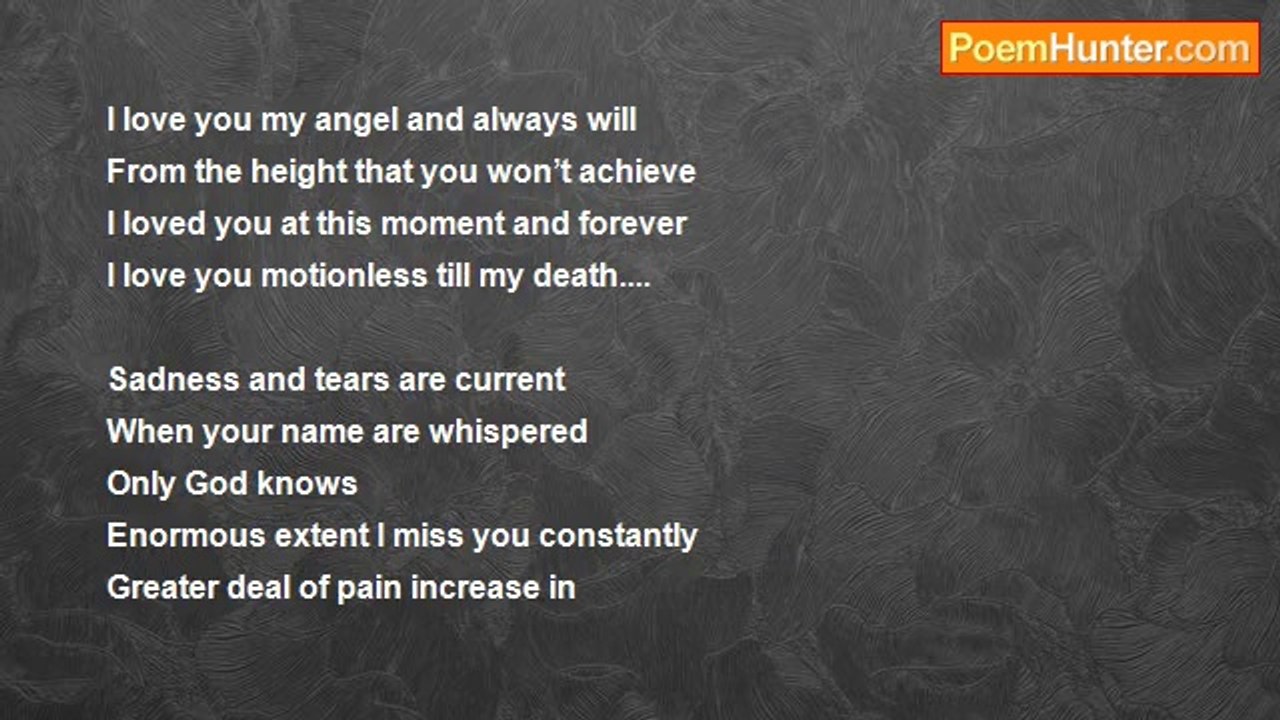 PoemHunter.com

I love you my angel and always will
From the height that you won’t achieve
I loved you at this moment and forever
I love you motionless till my death....

Sadness and tears are current
When your name are whispered
Only God knows
Enormous extent I miss you constantly
Greater deal of pain increase in